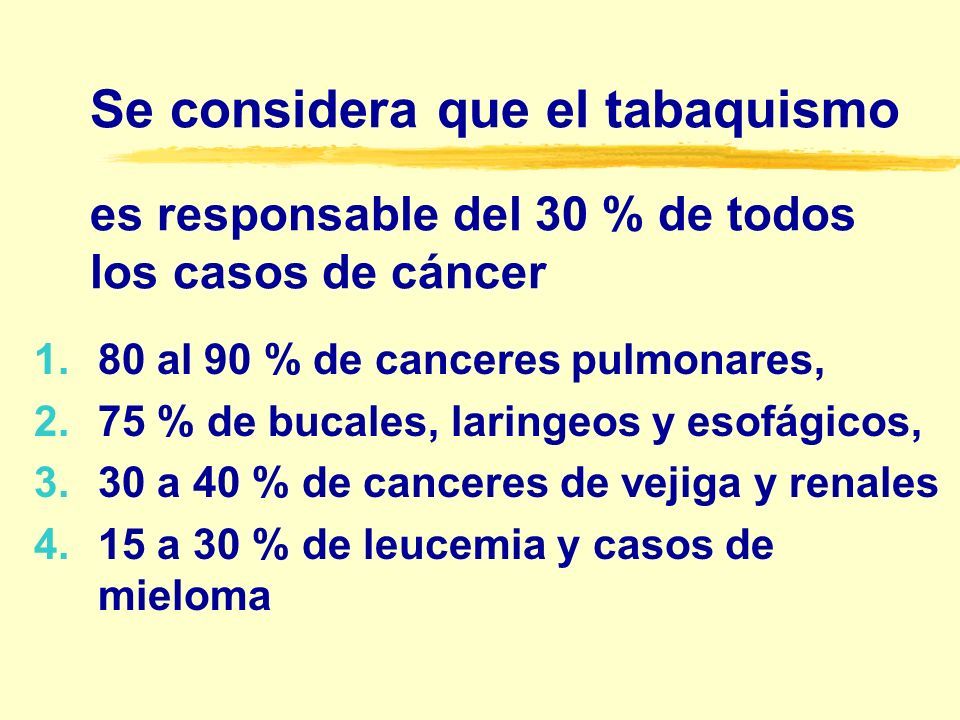 Se considera que el tabaquismo

es responsable del 30 % de todos los casos de cáncer

1. 80 al 90 % de canceres pulmonares,
2. 75 % de bucales, laringeos y esofágicos,
3. 30 a 40 % de canceres de vejiga y renales
4. 15 a 30 % de leucemia y casos de mieloma